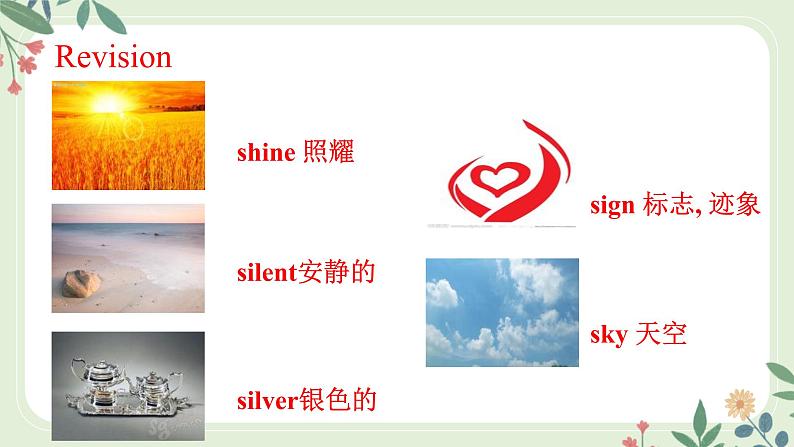 Revision

shine 照耀

silent安静的

silver银色的

sign 标志, 迹象

sky 天空